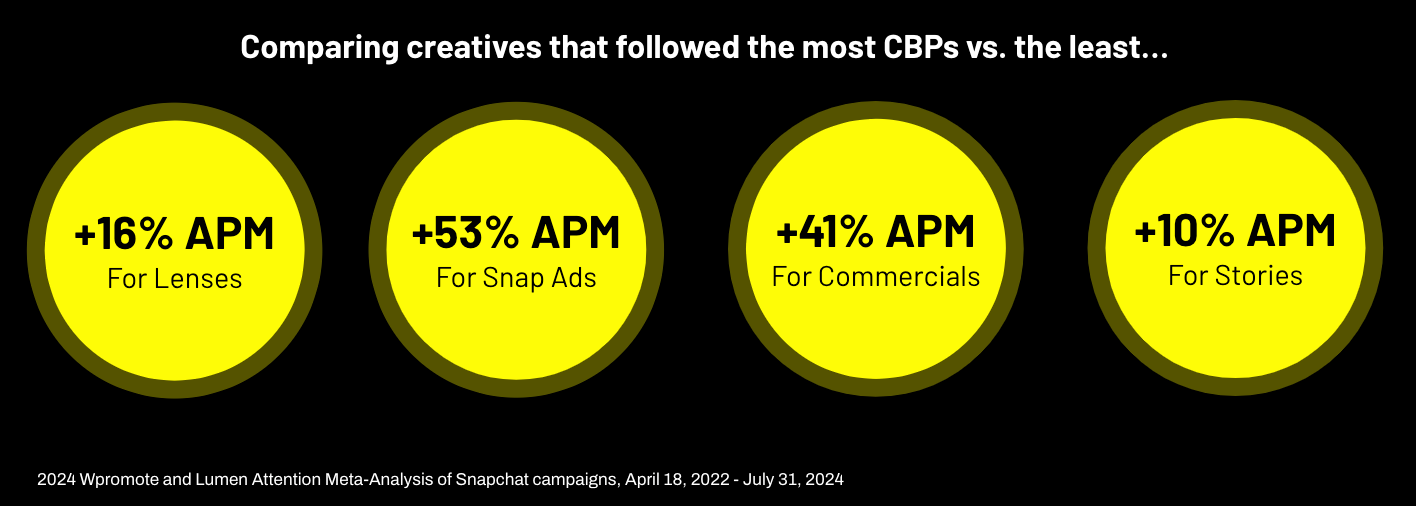 Comparing creatives that followed the most CBPs vs. the least...

+16% APM
For Lenses

+53% APM
For Snap Ads

+41% APM
For Commercials

+10% APM
For Stories

2024 Wpromote and Lumen Attention Meta-Analysis of Snapchat campaigns, April 18, 2022 - July 31, 2024